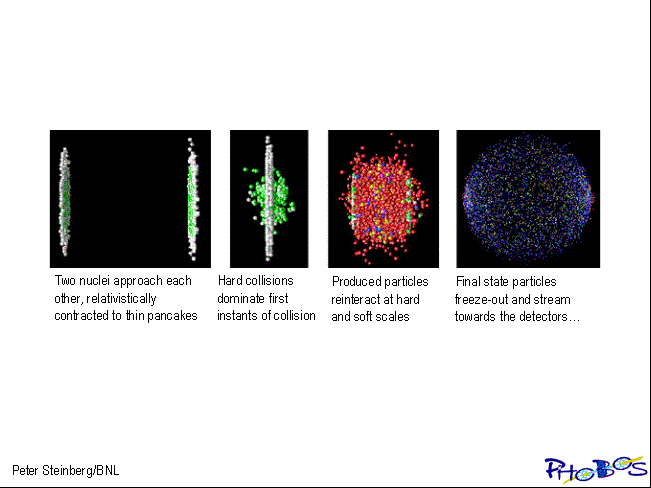 Two nuclei approach each other, relativistically contracted to thin pancakes

Hard collisions dominate first instants of collision

Produced particles reinteract at hard and soft scales

Final state particles freeze-out and stream towards the detectors…

Peter Steinberg/BNL

PHOBOS